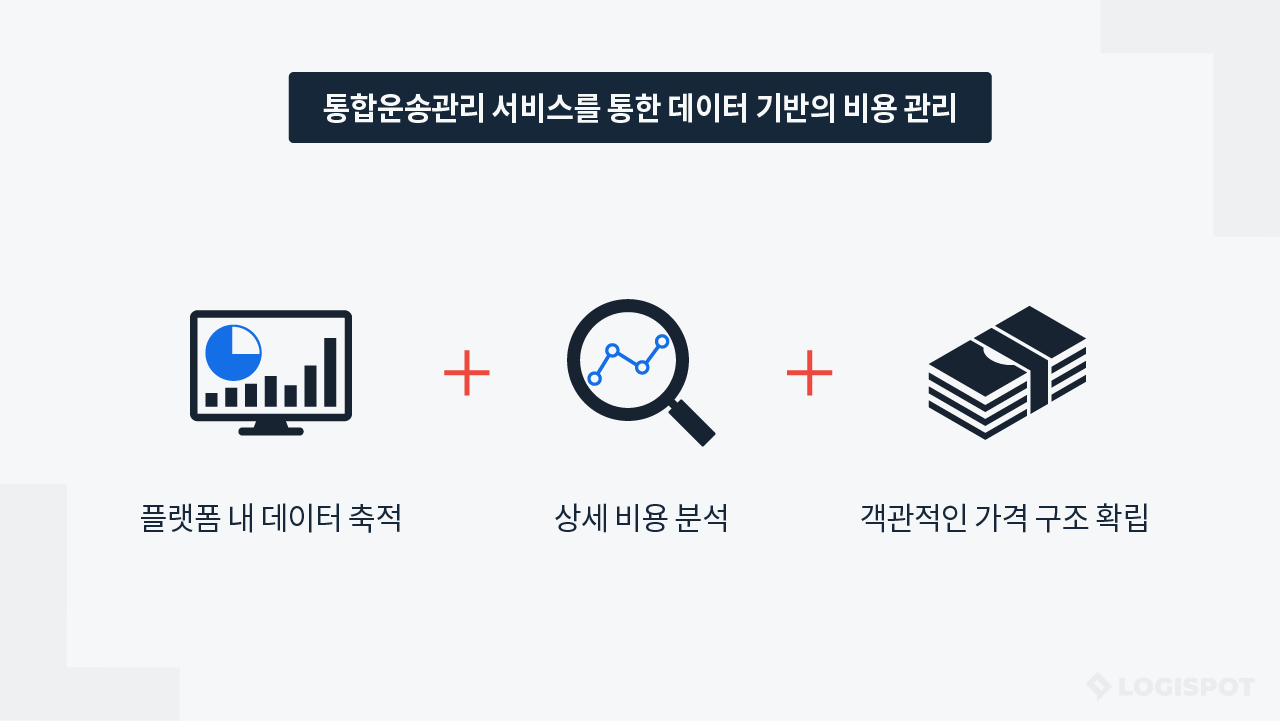 통합운송관리 서비스를 통한 데이터 기반의 비용 관리

플랫폼 내 데이터 축적

상세 비용 분석

객관적인 가격 구조 확립

LOGISPOT